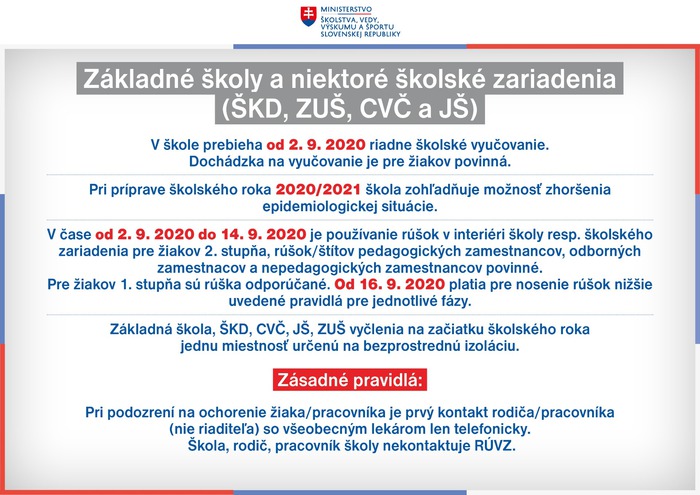 MINISTERSTVO
ŠKOLSTVA, VEDY, VÝSKUMU A ŠPORTU SLOVENSKEJ REPUBLIKY

Základné školy a niektoré školské zariadenia (ŠKD, ZUŠ, CVČ a JŠ)

V škole prebieha od 2. 9. 2020 riadne školské vyučovanie. Dochádzka na vyučovanie je pre žiakov povinná.

Pri príprave školského roka 2020/2021 škola zohľadňuje možnosť zhoršenia epidemiologickej situácie.

V čase od 2. 9. 2020 do 14. 9. 2020 je používanie rúšok v interiéri školy resp. školského zariadenia pre žiakov 2. stupňa, rúšok/štítov pedagogických zamestnancov, odborných zamestnacov a nepedagogických zamestnancov povinné. Pre žiakov 1. stupňa sú rúška odporúčané. Od 16. 9. 2020 platia pre nosenie rúšok nižšie uvedené pravidlá pre jednotlivé fázy.

Základná škola, ŠKD, CVČ, JŠ, ZUŠ vyčlenia na začiatku školského roka jednu miestnosť určenú na bezprostrednú izoláciu.

Zásadné pravidlá:

Pri podozrení na ochorenie žiaka/pracovníka je prvý kontakt rodiča/pracovníka (nie riaditeľa) so všeobecným lekárom len telefonicky. Škola, rodič, pracovník školy nekontaktuje RÚVZ.